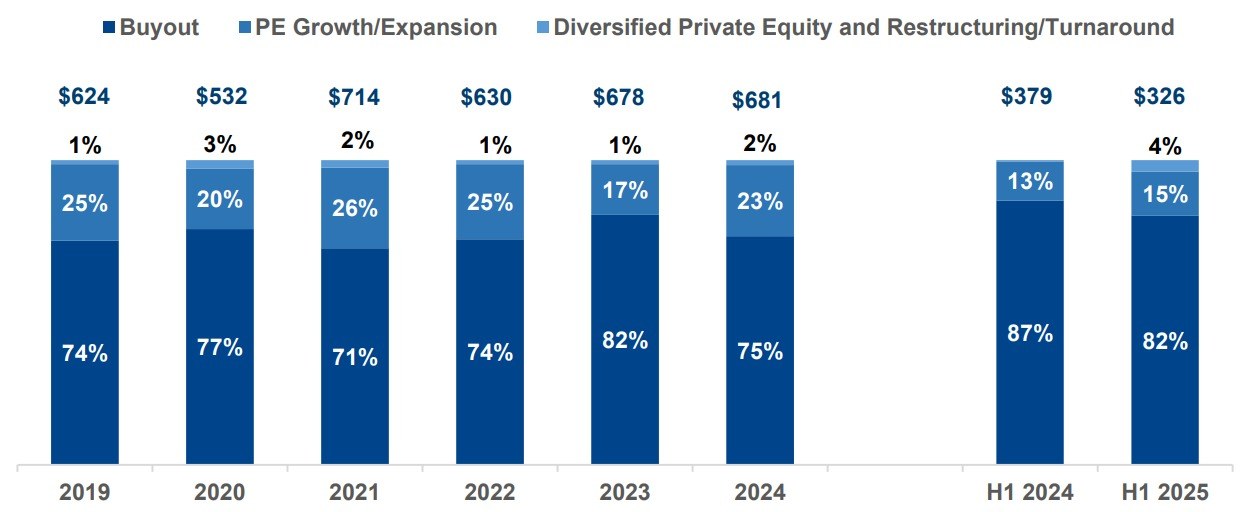 Buyout PE Growth/Expansion Diversified Private Equity and Restructuring/Turnaround

$624 $532 $714 $630 $678 $681 $379 $326

1% 3% 2% 1% 1% 2% 4%

25% 20% 26% 25% 17% 23% 13% 15%

74% 77% 71% 74% 82% 75% 87% 82%

2019 2020 2021 2022 2023 2024 H1 2024 H1 2025